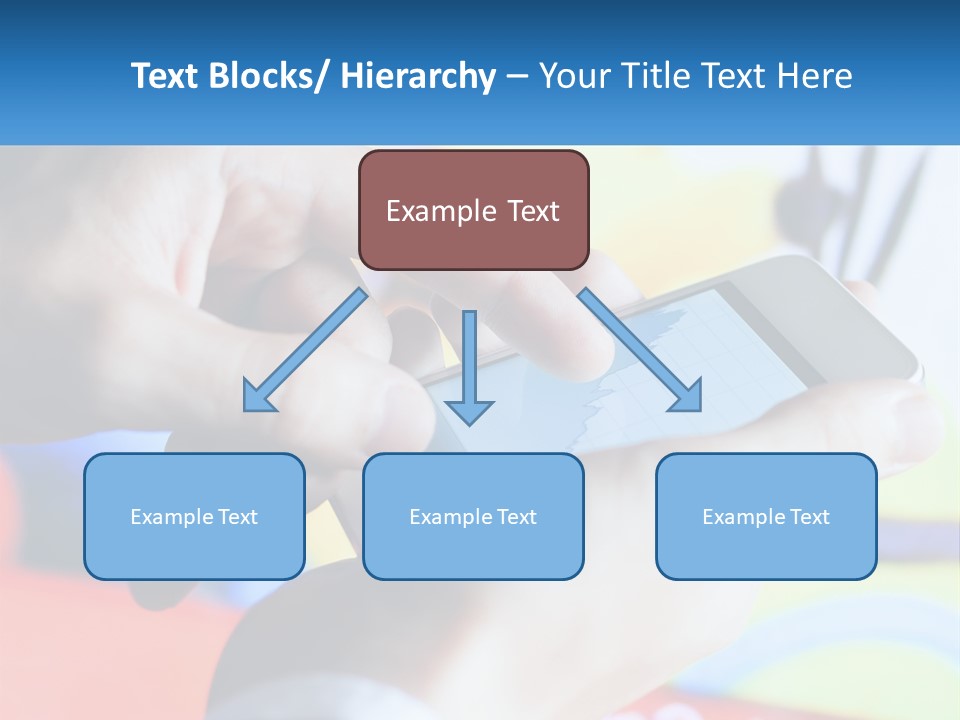 Text Blocks/ Hierarchy – Your Title Text Here

Example Text

Example Text

Example Text

Example Text